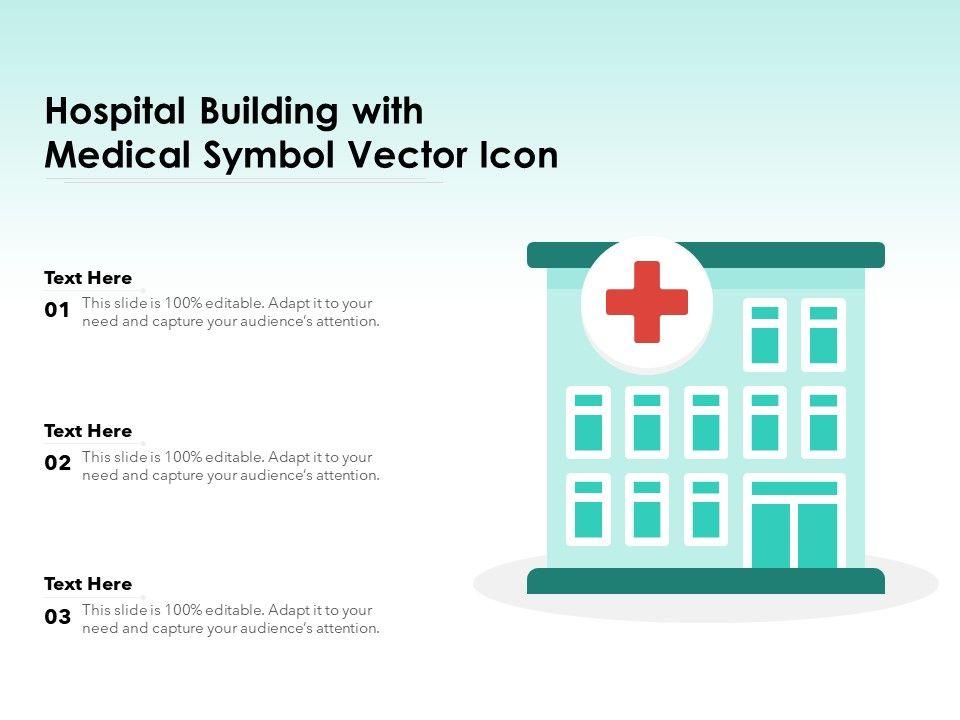 Hospital Building with Medical Symbol Vector Icon

Text Here
01 This slide is 100% editable. Adapt it to your need and capture your audience's attention.

Text Here
02 This slide is 100% editable. Adapt it to your need and capture your audience's attention.

Text Here
03 This slide is 100% editable. Adapt it to your need and capture your audience's attention.